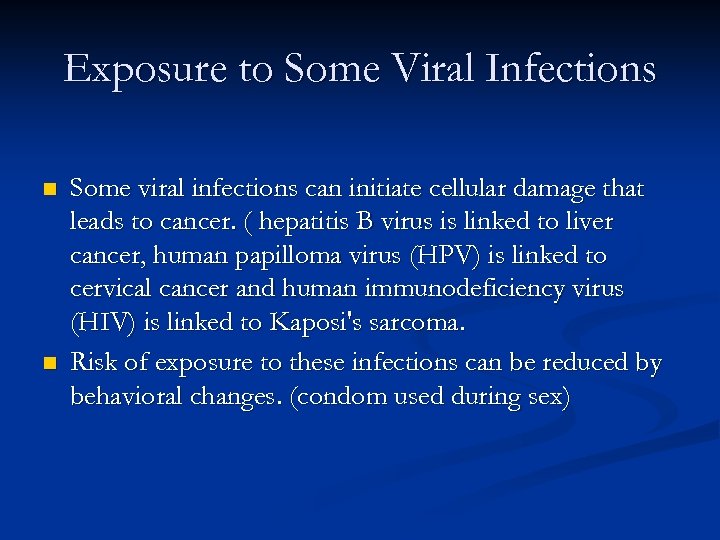 Exposure to Some Viral Infections

- Some viral infections can initiate cellular damage that leads to cancer. ( hepatitis B virus is linked to liver cancer, human papilloma virus (HPV) is linked to cervical cancer and human immunodeficiency virus (HIV) is linked to Kaposi's sarcoma.
- Risk of exposure to these infections can be reduced by behavioral changes. (condom used during sex)